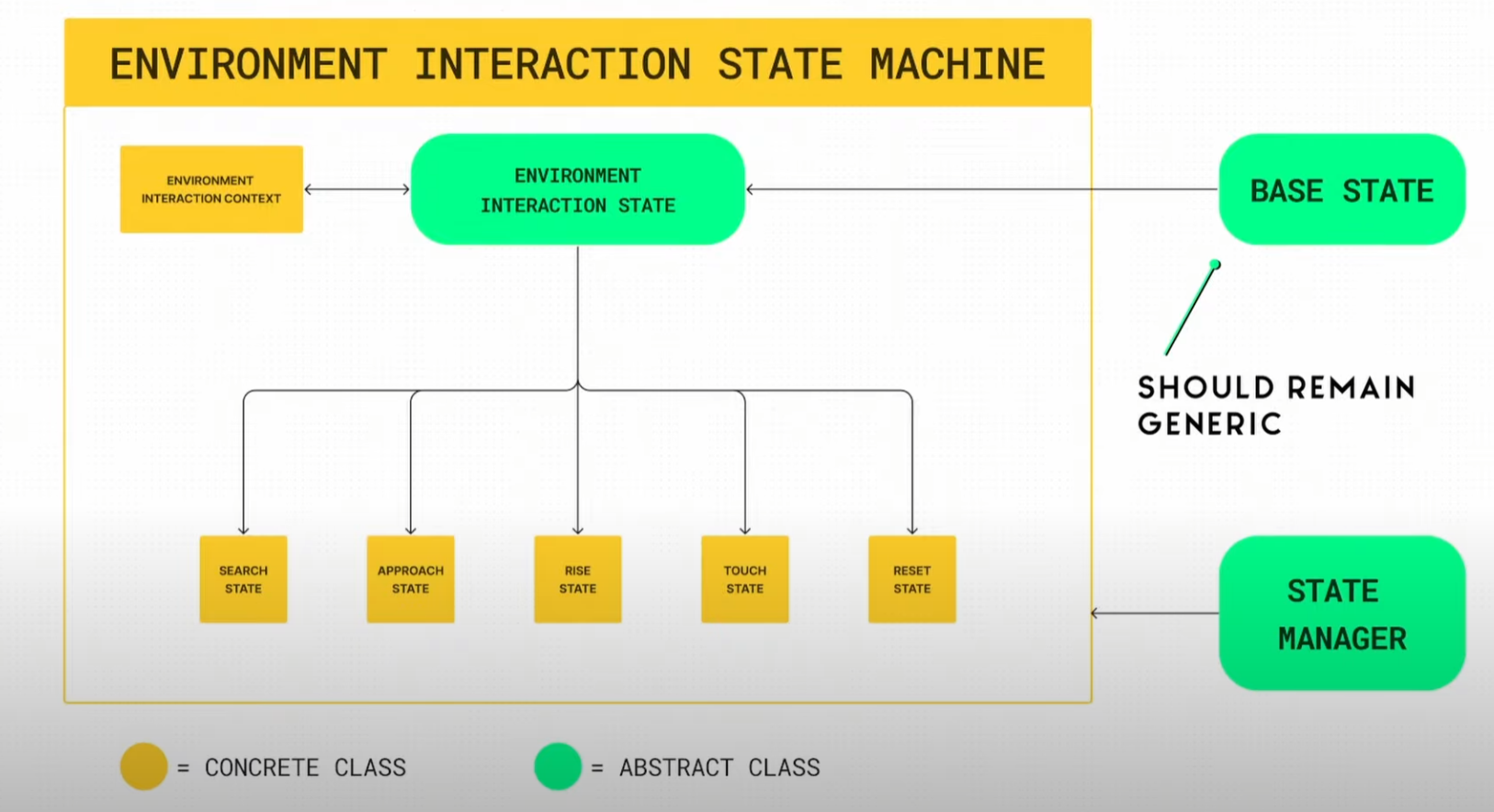 ENVIRONMENT INTERACTION STATE MACHINE

ENVIRONMENT INTERACTION CONTEXT

ENVIRONMENT INTERACTION STATE

BASE STATE

SHOULD REMAIN GENERIC

SEARCH STATE

APPROACH STATE

RISE STATE

TOUCH STATE

RESET STATE

STATE MANAGER

= CONCRETE CLASS

= ABSTRACT CLASS